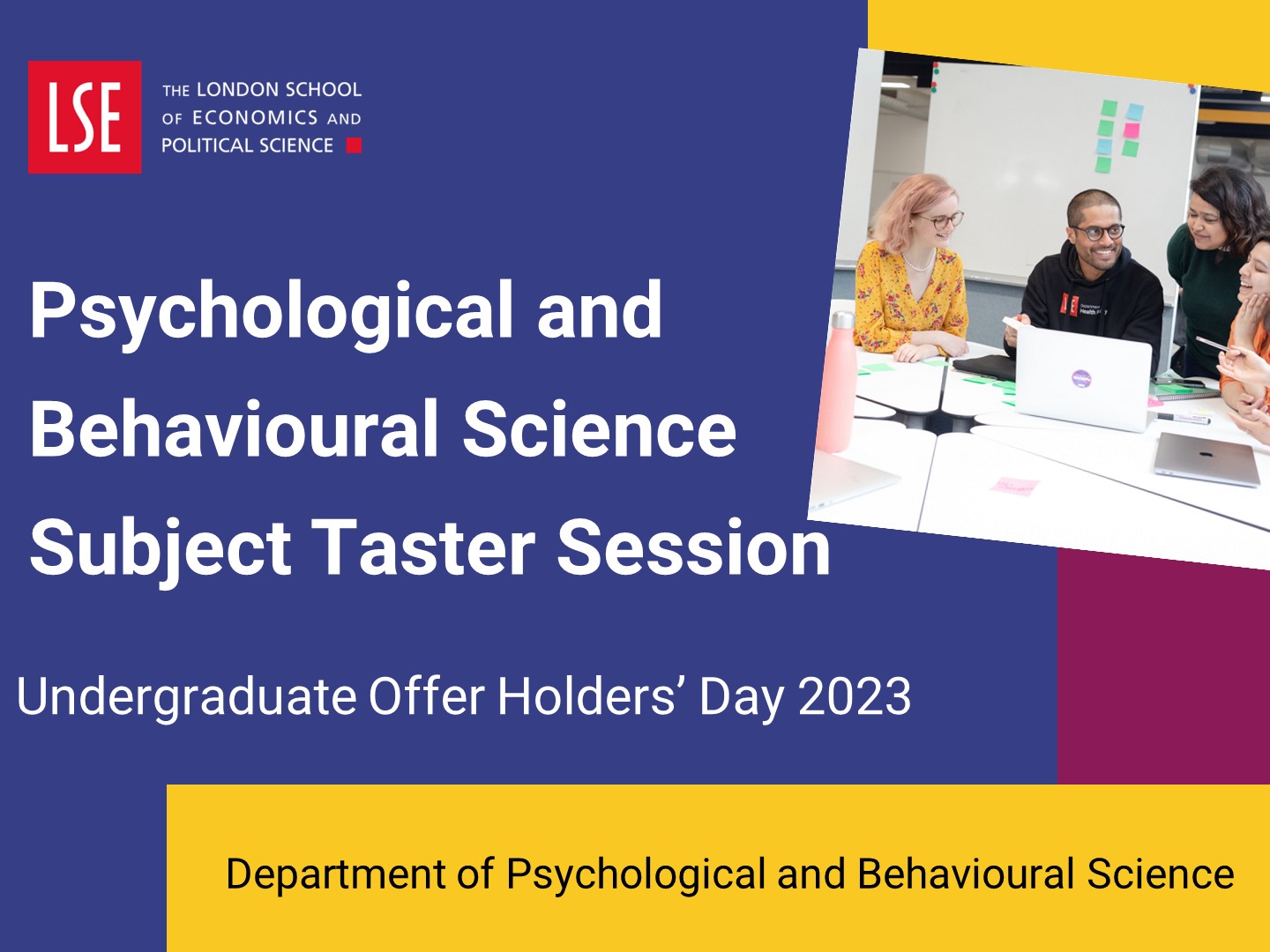 LSE

THE LONDON SCHOOL OF ECONOMICS AND POLITICAL SCIENCE

Psychological and Behavioural Science Subject Taster Session

Undergraduate Offer Holders' Day 2023

Department of Psychological and Behavioural Science